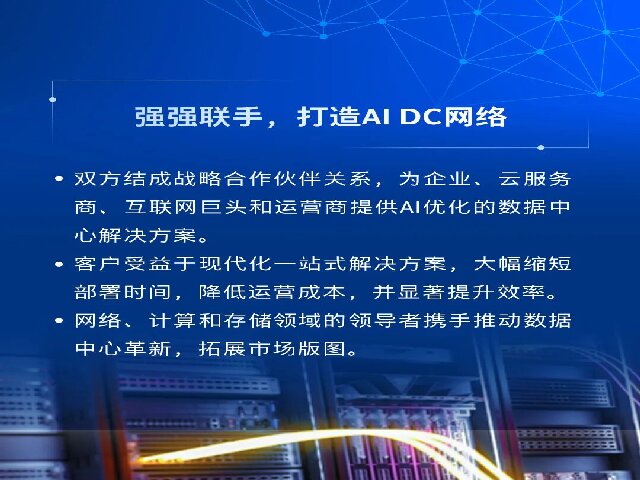 强强联手，打造AI DC网络

• 双方结成战略合作伙伴关系，为企业、云服务商、互联网巨头和运营商提供AI优化的数据中心解决方案。

• 客户受益于现代化一站式解决方案，大幅缩短部署时间，降低运营成本，并显著提升效率。

• 网络、计算和存储领域的领导者携手推动数据中心革新，拓展市场版图。